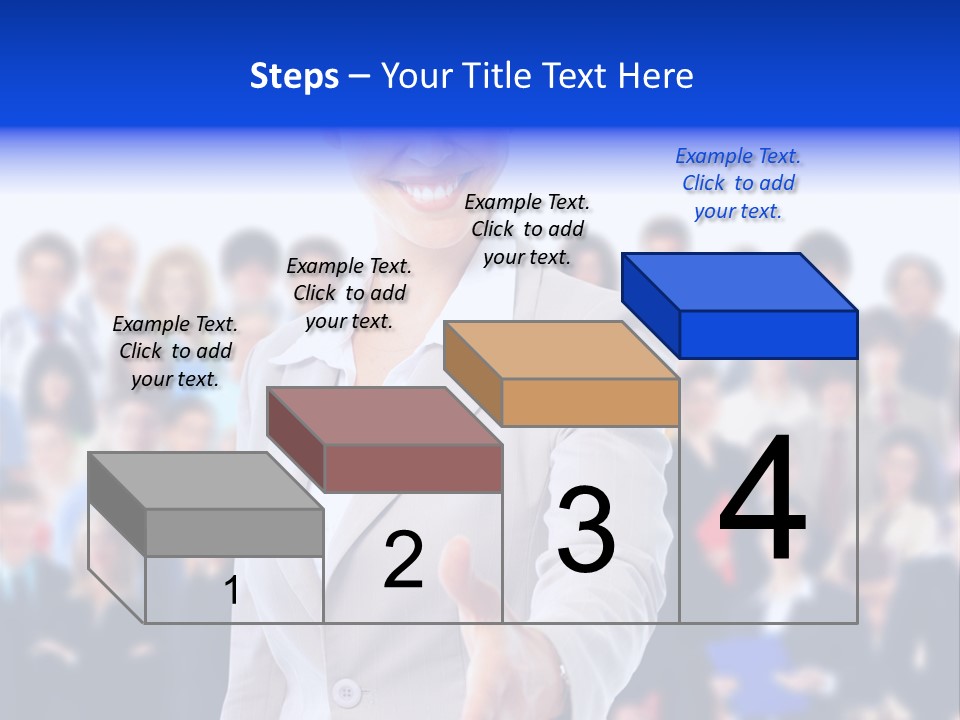 Steps – Your Title Text Here

Example Text. Click to add your text.

Example Text. Click to add your text.

Example Text. Click to add your text.

Example Text. Click to add your text.

1

2

3

4